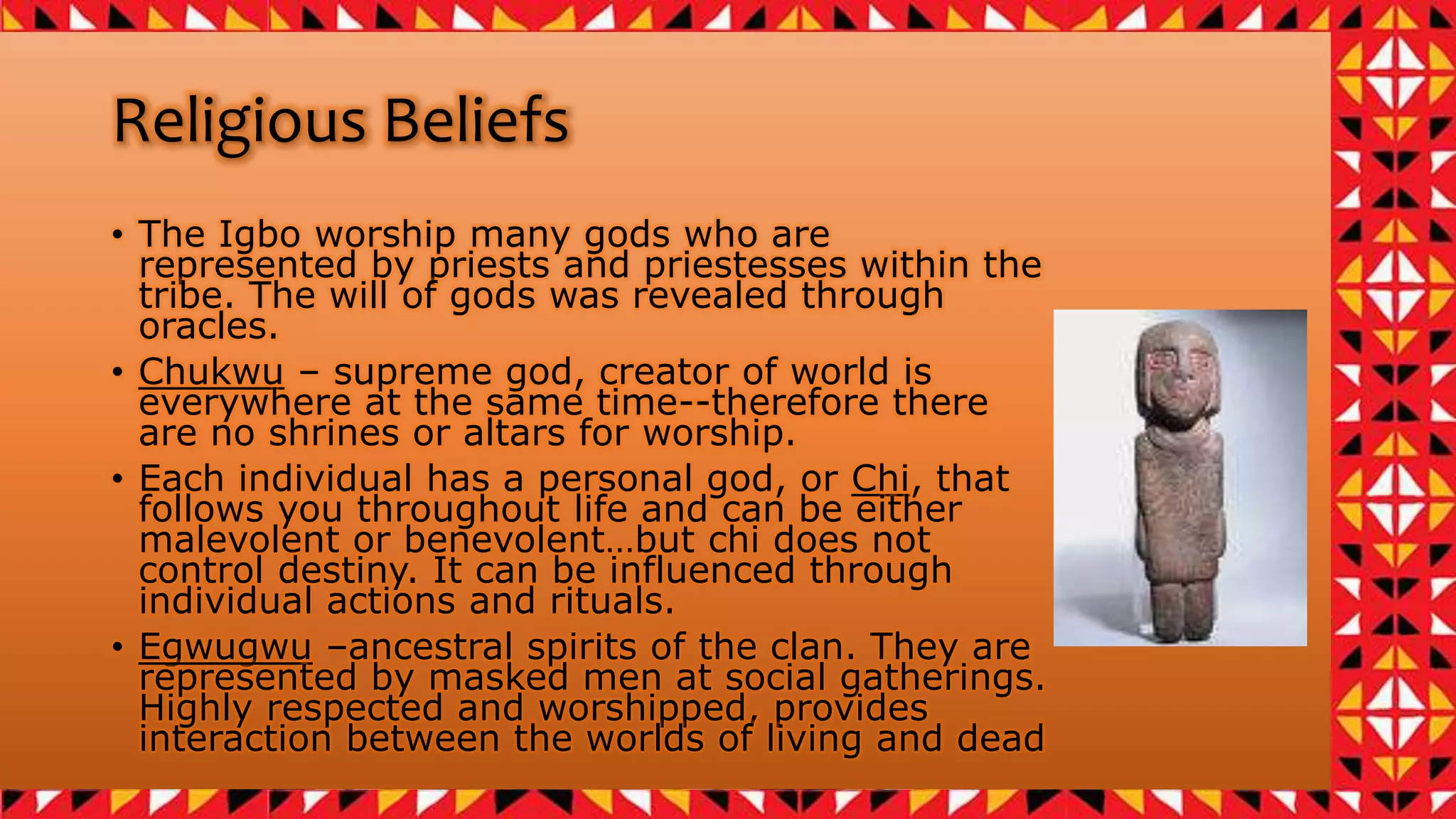 Religious Beliefs

• The Igbo worship many gods who are represented by priests and priestesses within the tribe. The will of gods was revealed through oracles.

• Chukwu – supreme god, creator of world is everywhere at the same time--therefore there are no shrines or altars for worship.

• Each individual has a personal god, or Chi, that follows you throughout life and can be either malevolent or benevolent…but chi does not control destiny. It can be influenced through individual actions and rituals.

• Egwugwu –ancestral spirits of the clan. They are represented by masked men at social gatherings. Highly respected and worshipped, provides interaction between the worlds of living and dead